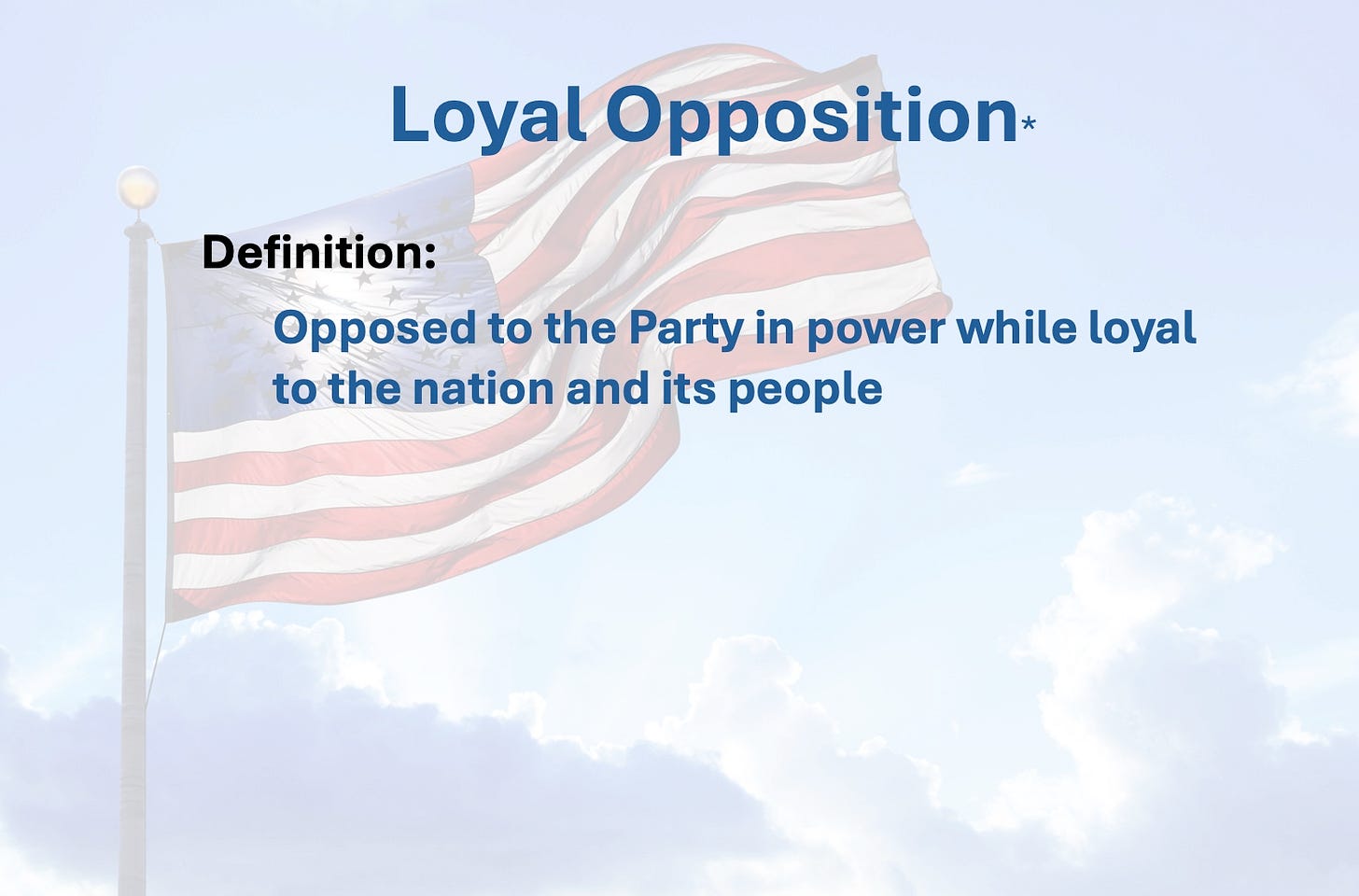 Loyal Opposition*

Definition:

Opposed to the Party in power while loyal to the nation and its people